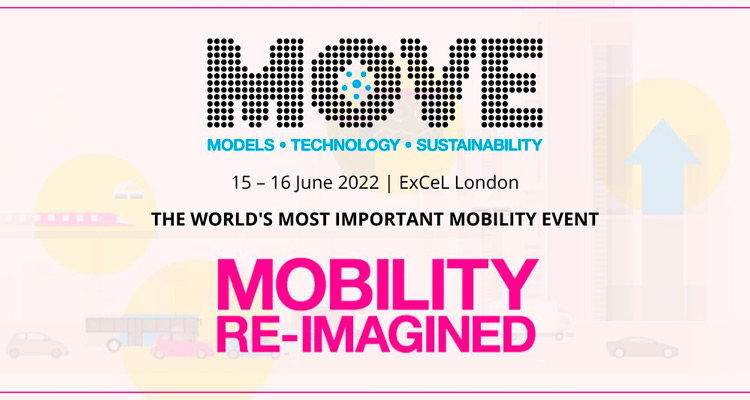 MOVE

MODELS • TECHNOLOGY • SUSTAINABILITY

15 – 16 June 2022 | ExCeL London

THE WORLD'S MOST IMPORTANT MOBILITY EVENT

MOBILITY RE-IMAGINED